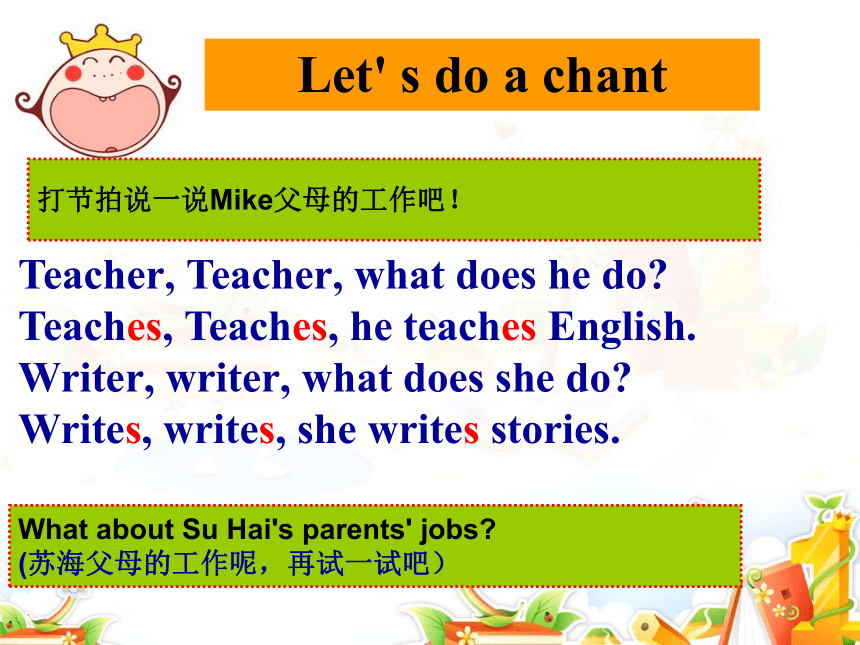 Let' s do a chant

打节拍说一说Mike父母的工作吧！

Teacher, Teacher, what does he do?
Teaches, Teaches, he teaches English.
Writer, writer, what does she do?
Writes, writes, she writes stories.

What about Su Hai's parents' jobs?
(苏海父母的工作呢，再试一试吧）